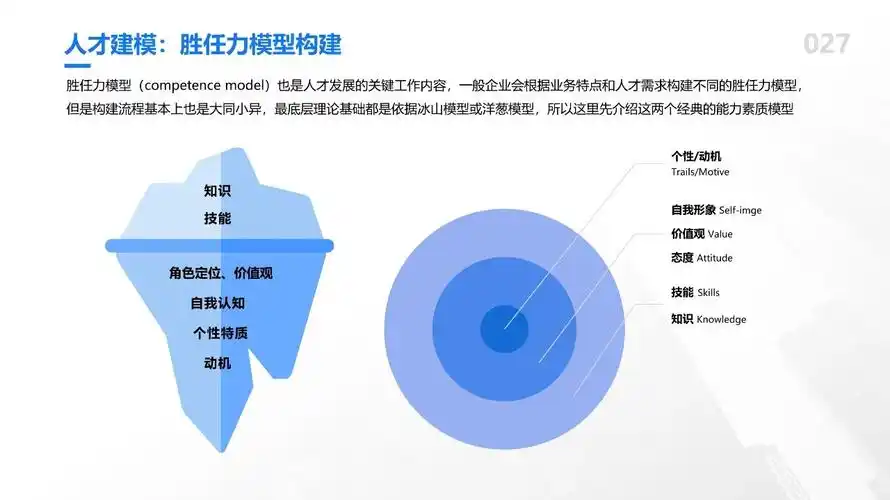 人才建模：胜任力模型构建

027

胜任力模型（competence model）也是人才发展的关键工作内容，一般企业会根据业务特点和人才需求构建不同的胜任力模型，但是构建流程基本上也是大同小异，最底层理论基础都是依据冰山模型或洋葱模型，所以这里先介绍这两个经典的能力素质模型

知识
技能
角色定位、价值观
自我认知
个性特质
动机

个性/动机
Trails/Motive
自我形象 Self-imge
价值观 Value
态度 Attitude
技能 Skills
知识 Knowledge